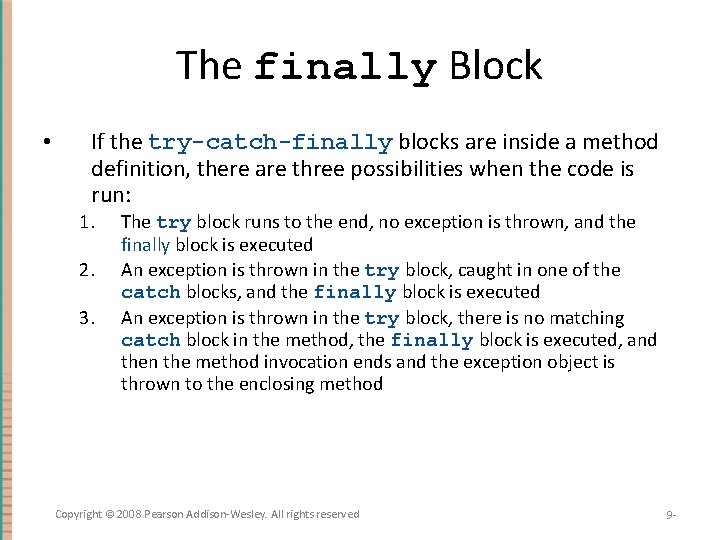 The finally Block

• If the try-catch-finally blocks are inside a method definition, there are three possibilities when the code is run:

1. The try block runs to the end, no exception is thrown, and the finally block is executed
2. An exception is thrown in the try block, caught in one of the catch blocks, and the finally block is executed
3. An exception is thrown in the try block, there is no matching catch block in the method, the finally block is executed, and then the method invocation ends and the exception object is thrown to the enclosing method

Copyright © 2008 Pearson Addison-Wesley. All rights reserved

9-